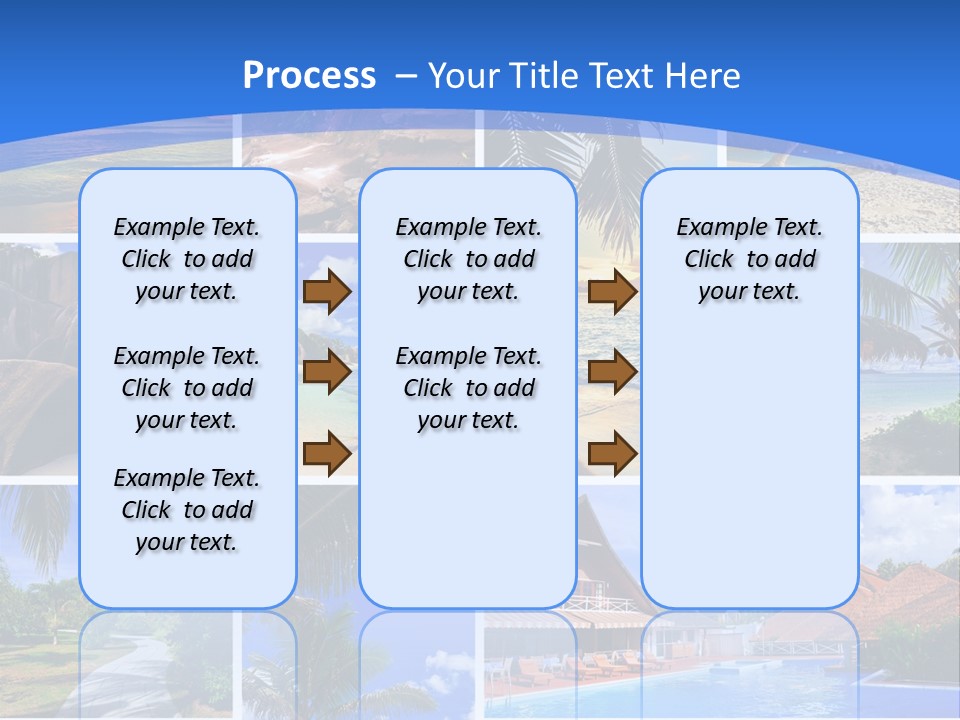 Process – Your Title Text Here

Example Text. Click to add your text.

Example Text. Click to add your text.

Example Text. Click to add your text.

Example Text. Click to add your text.

Example Text. Click to add your text.

Example Text. Click to add your text.